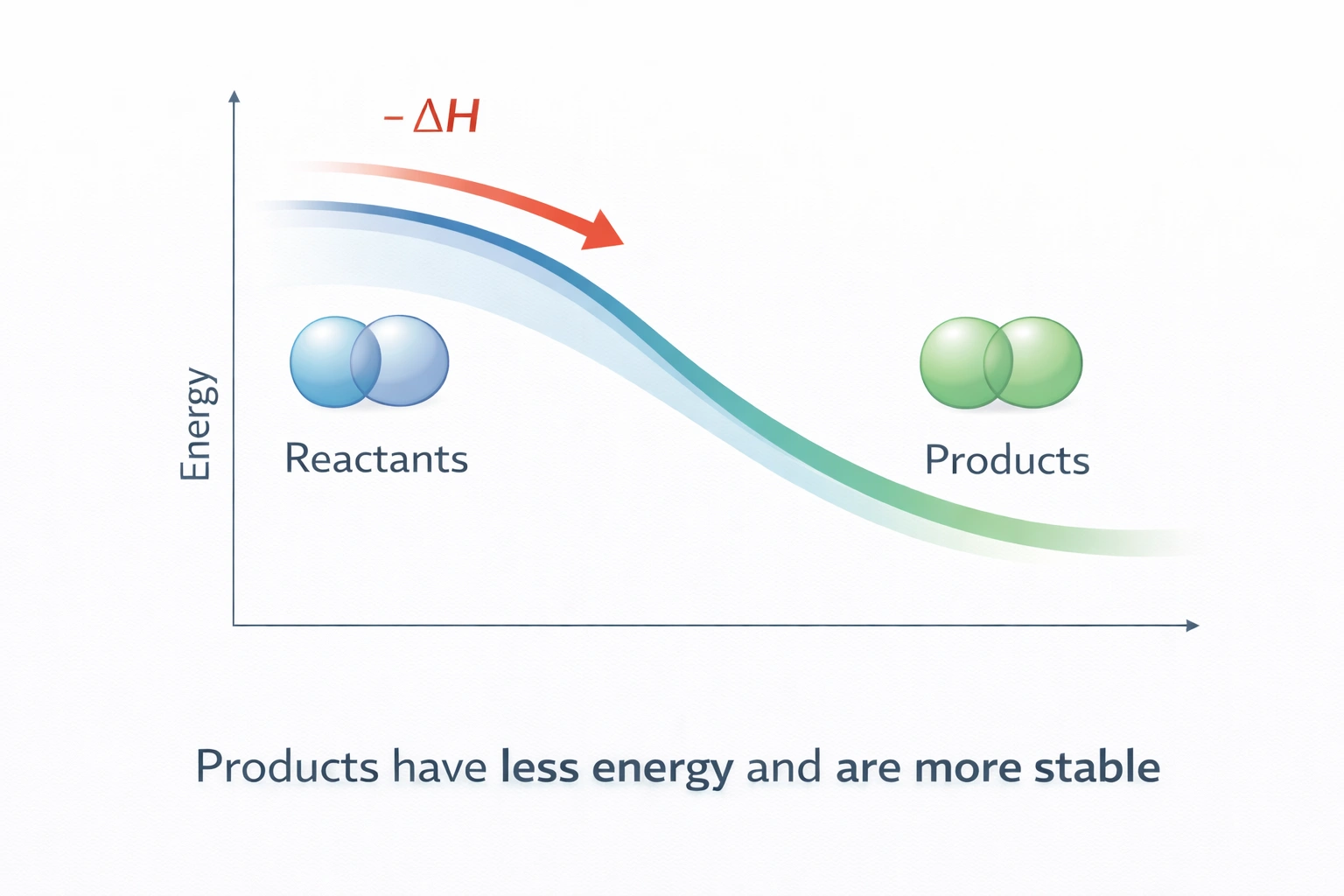 $-\Delta H$

Energy

Reactants

Products

Products have less energy and are more stable